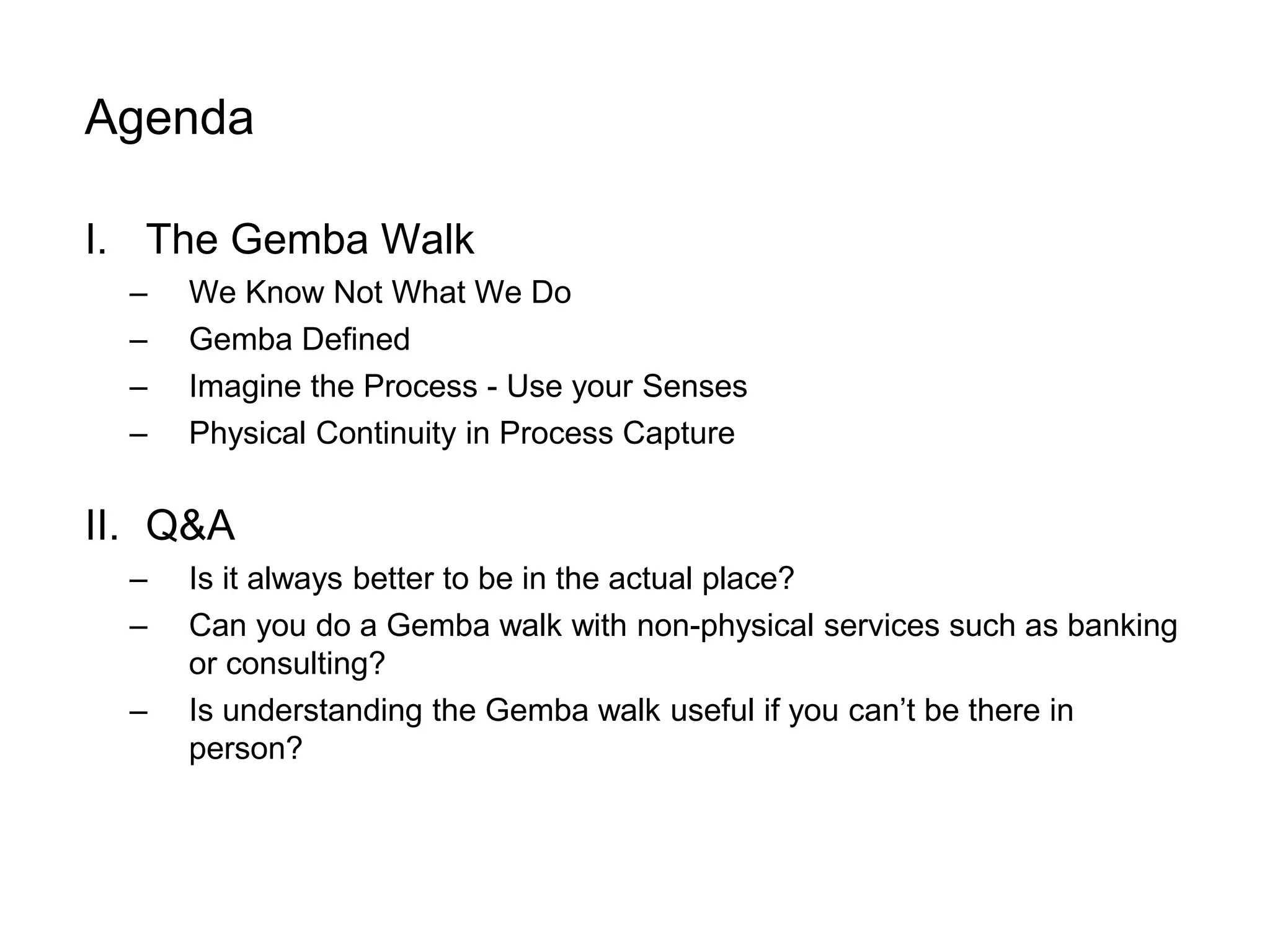 Agenda

I. The Gemba Walk

– We Know Not What We Do
– Gemba Defined
– Imagine the Process - Use your Senses
– Physical Continuity in Process Capture

II. Q&A

– Is it always better to be in the actual place?
– Can you do a Gemba walk with non-physical services such as banking or consulting?
– Is understanding the Gemba walk useful if you can’t be there in person?